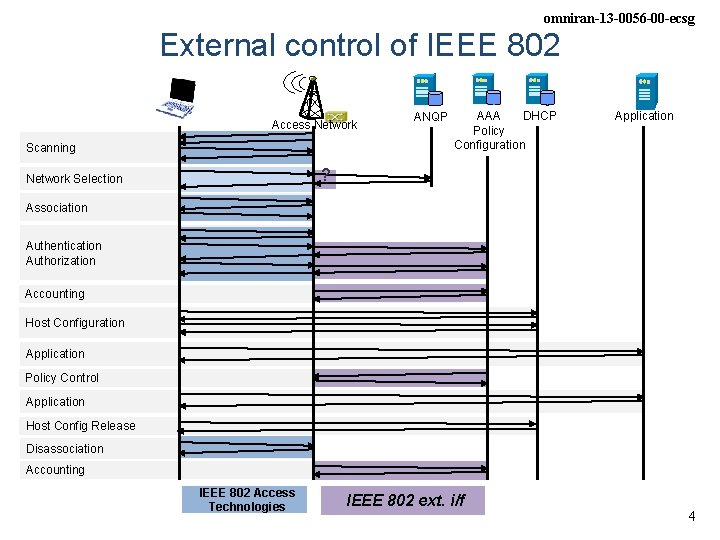 omniran-13-0056-00-ecsg

External control of IEEE 802

Access Network

ANQP

AAA Policy Configuration

DHCP

Application

Scanning

Network Selection

?

Association

Authentication Authorization

Accounting

Host Configuration

Application

Policy Control

Application

Host Config Release

Disassociation

Accounting

IEEE 802 Access Technologies

IEEE 802 ext. i/f

4